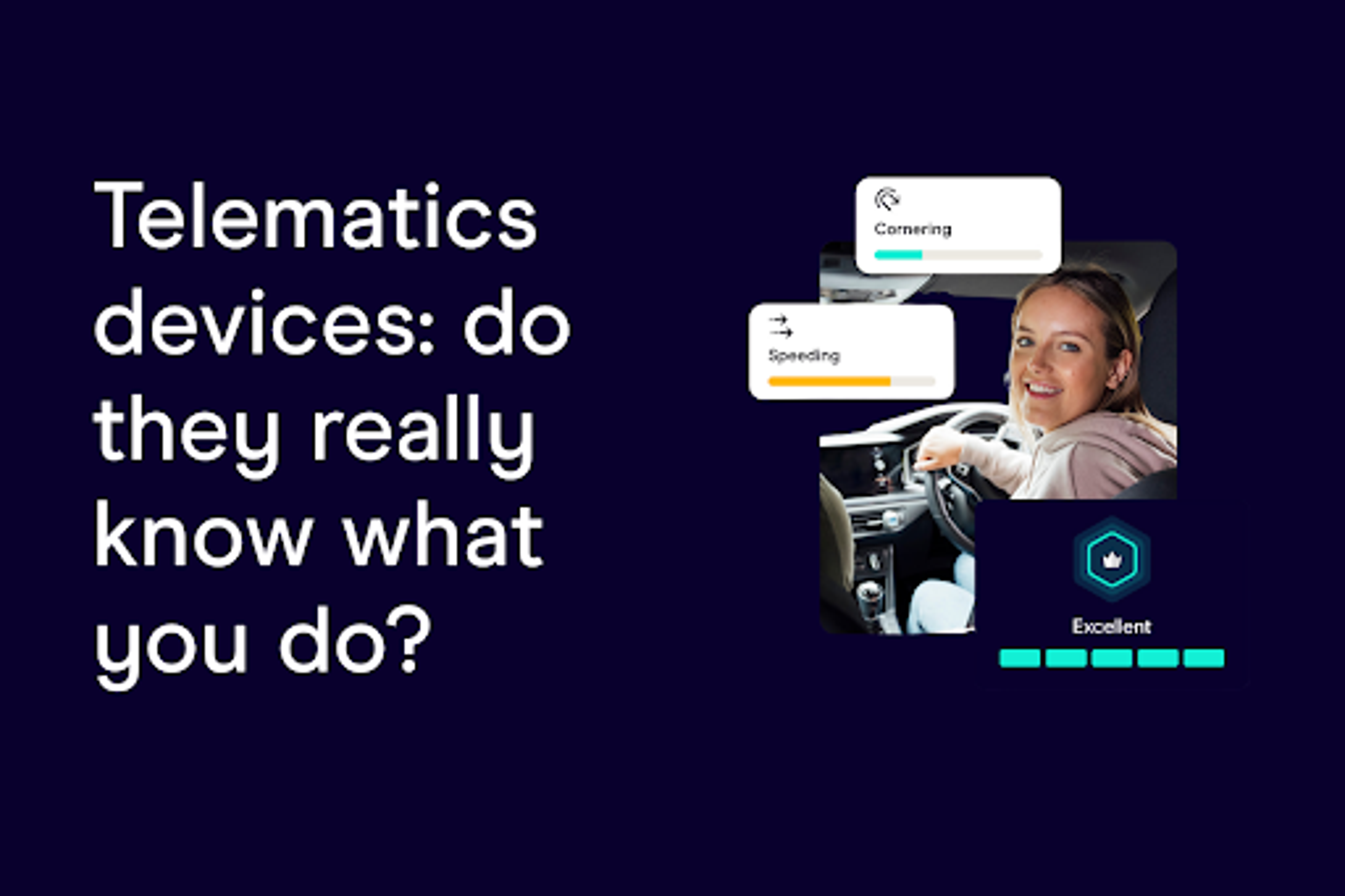 Telematics devices: do they really know what you do?

Cornering

Speeding

Excellent